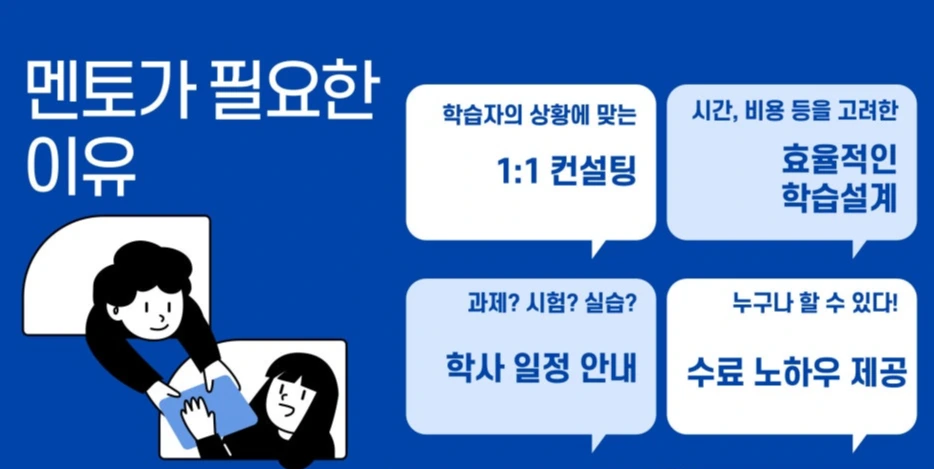 멘토가 필요한 이유

학습자의 상황에 맞는

1:1 컨설팅

시간, 비용 등을 고려한

효율적인 학습설계

과제? 시험? 실습?

학사 일정 안내

누구나 할 수 있다!

수료 노하우 제공